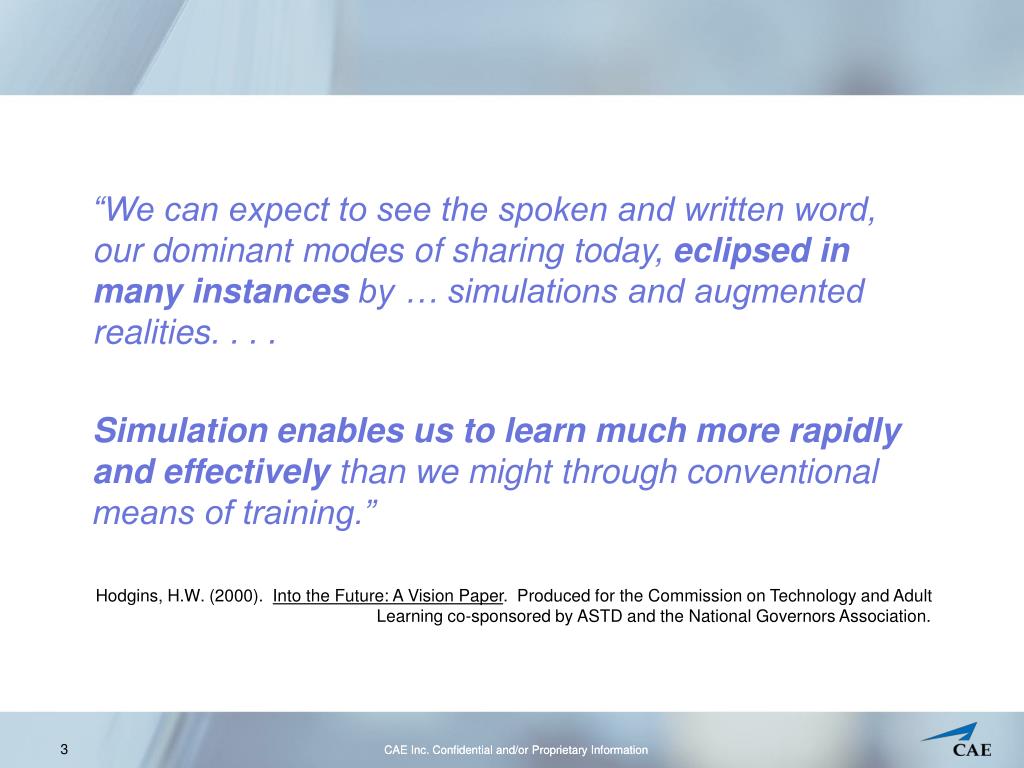 "We can expect to see the spoken and written word, our dominant modes of sharing today, eclipsed in many instances by … simulations and augmented realities. . . .

Simulation enables us to learn much more rapidly and effectively than we might through conventional means of training."

Hodgins, H.W. (2000). Into the Future: A Vision Paper. Produced for the Commission on Technology and Adult Learning co-sponsored by ASTD and the National Governors Association.

3

CAE Inc. Confidential and/or Proprietary Information

CAE